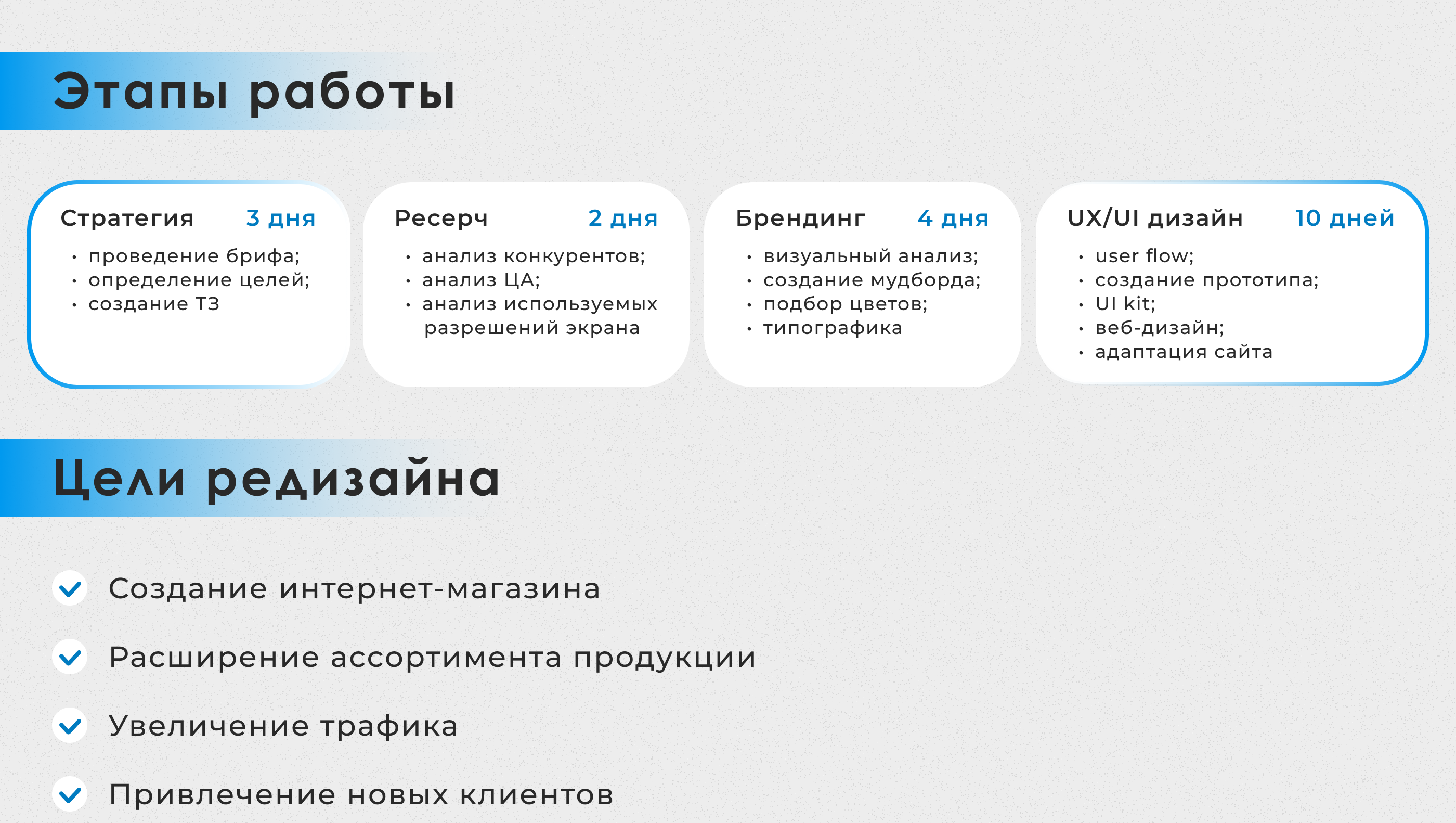 Этапы работы

Стратегия 3 дня
• проведение брифа;
• определение целей;
• создание ТЗ

Ресерч 2 дня
• анализ конкурентов;
• анализ ЦА;
• анализ используемых разрешений экрана

Брендинг 4 дня
• визуальный анализ;
• создание мудборда;
• подбор цветов;
• типографика

UX/UI дизайн 10 дней
• user flow;
• создание прототипа;
• UI kit;
• веб-дизайн;
• адаптация сайта

Цели редизайна

Создание интернет-магазина

Расширение ассортимента продукции

Увеличение трафика

Привлечение новых клиентов